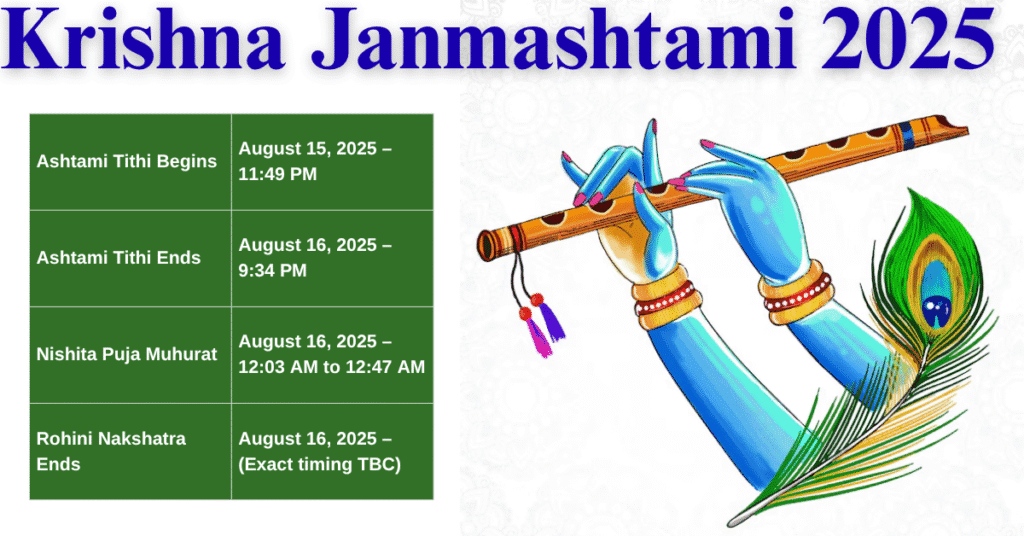 Krishna Janmashtami 2025

| | |
|---|---|
| Ashtami Tithi Begins | August 15, 2025 – 11:49 PM |
| Ashtami Tithi Ends | August 16, 2025 – 9:34 PM |
| Nishita Puja Muhurat | August 16, 2025 – 12:03 AM to 12:47 AM |
| Rohini Nakshatra Ends | August 16, 2025 – (Exact timing TBC) |